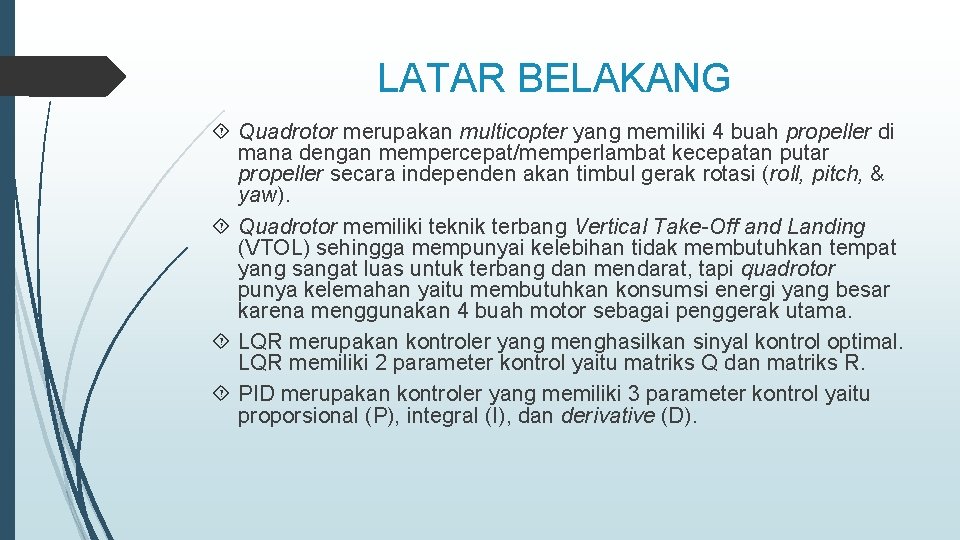 LATAR BELAKANG

Quadrotor merupakan multicopter yang memiliki 4 buah propeller di mana dengan mempercepat/memperlambat kecepatan putar propeller secara independen akan timbul gerak rotasi (roll, pitch, & yaw).

Quadrotor memiliki teknik terbang Vertical Take-Off and Landing (VTOL) sehingga mempunyai kelebihan tidak membutuhkan tempat yang sangat luas untuk terbang dan mendarat, tapi quadrotor punya kelemahan yaitu membutuhkan konsumsi energi yang besar karena menggunakan 4 buah motor sebagai penggerak utama.

LQR merupakan kontroler yang menghasilkan sinyal kontrol optimal. LQR memiliki 2 parameter kontrol yaitu matriks Q dan matriks R.

PID merupakan kontroler yang memiliki 3 parameter kontrol yaitu proporsional (P), integral (I), dan derivative (D).